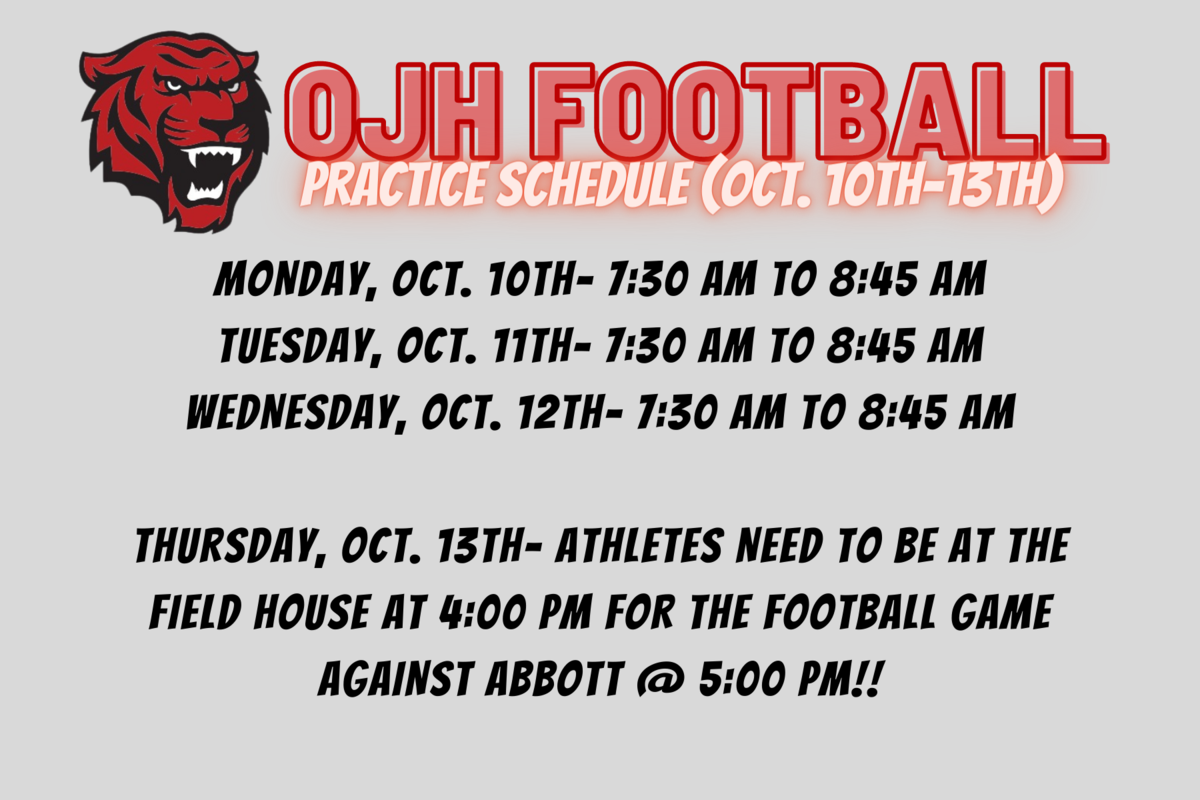 OJH FOOTBALL
PRACTICE SCHEDULE (OCT. 10TH-13TH)

MONDAY, OCT. 10TH- 7:30 AM TO 8:45 AM
TUESDAY, OCT. 11TH- 7:30 AM TO 8:45 AM
WEDNESDAY, OCT. 12TH- 7:30 AM TO 8:45 AM

THURSDAY, OCT. 13TH- ATHLETES NEED TO BE AT THE FIELD HOUSE AT 4:00 PM FOR THE FOOTBALL GAME AGAINST ABBOTT @ 5:00 PM!!